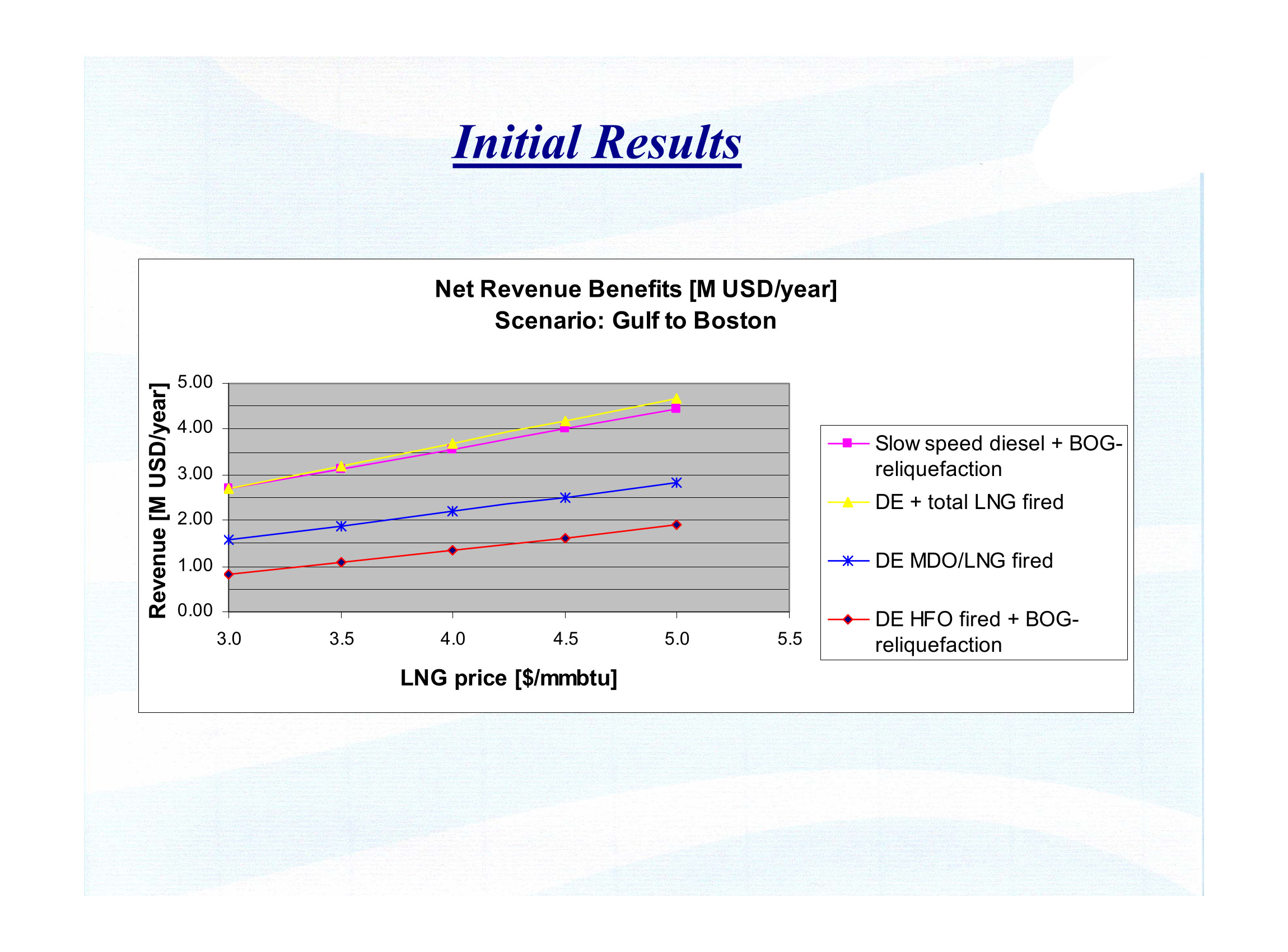 Initial Results

Net Revenue Benefits [M USD/year]
Scenario: Gulf to Boston

Revenue [M USD/year]

5.00
4.00
3.00
2.00
1.00
0.00

3.0 3.5 4.0 4.5 5.0 5.5

LNG price [$/mmbtu]

Slow speed diesel + BOG-reliquefaction
DE + total LNG fired
DE MDO/LNG fired
DE HFO fired + BOG-reliquefaction